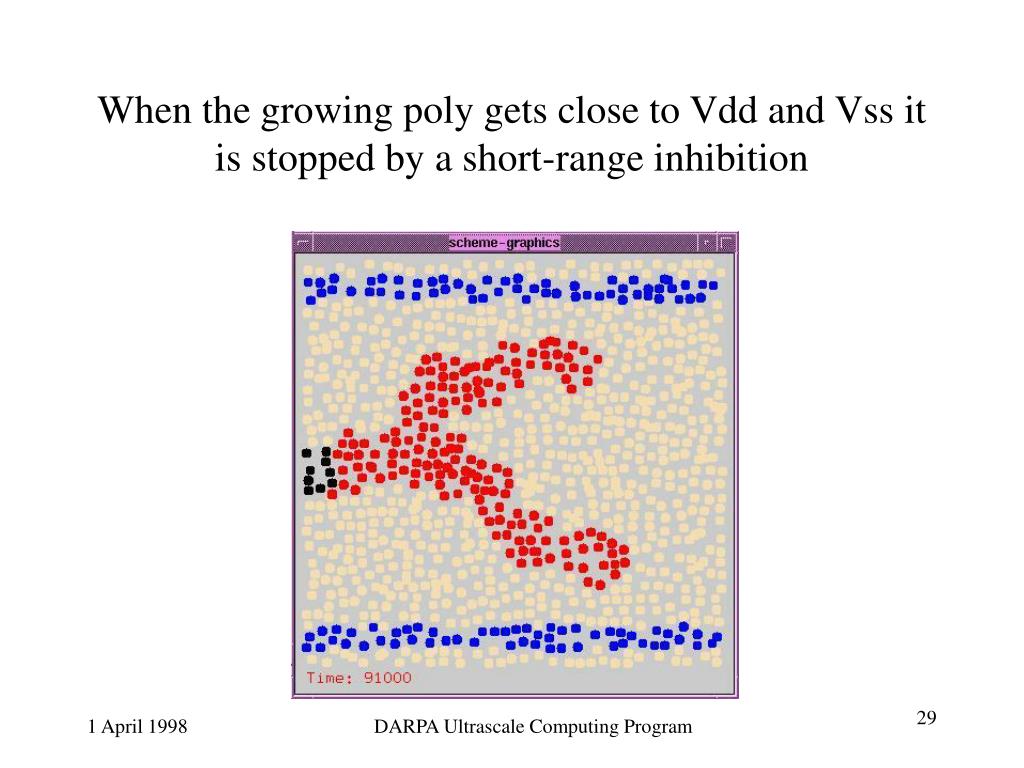 When the growing poly gets close to Vdd and Vss it is stopped by a short-range inhibition

scheme-graphics

Time: 91000

1 April 1998

DARPA Ultrascale Computing Program

29